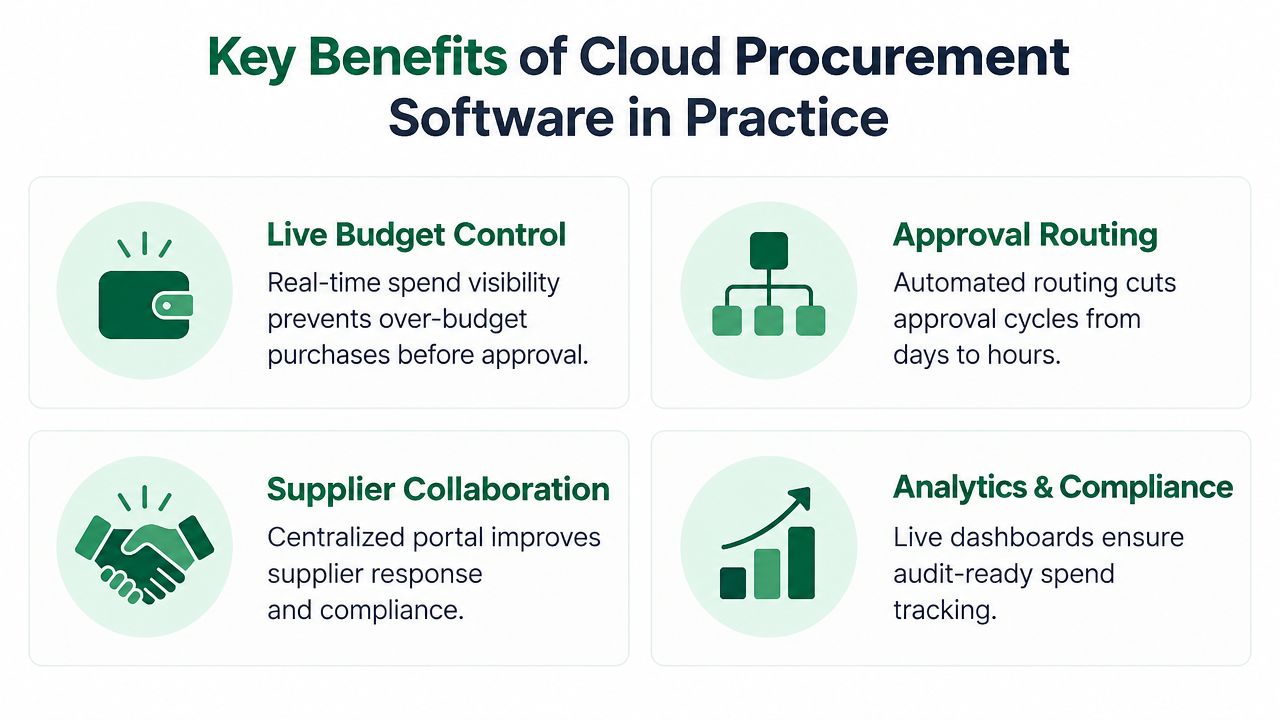 Key Benefits of Cloud Procurement Software in Practice

Live Budget Control

Real-time spend visibility prevents over-budget purchases before approval.

Approval Routing

Automated routing cuts approval cycles from days to hours.

Supplier Collaboration

Centralized portal improves supplier response and compliance.

Analytics & Compliance

Live dashboards ensure audit-ready spend tracking.